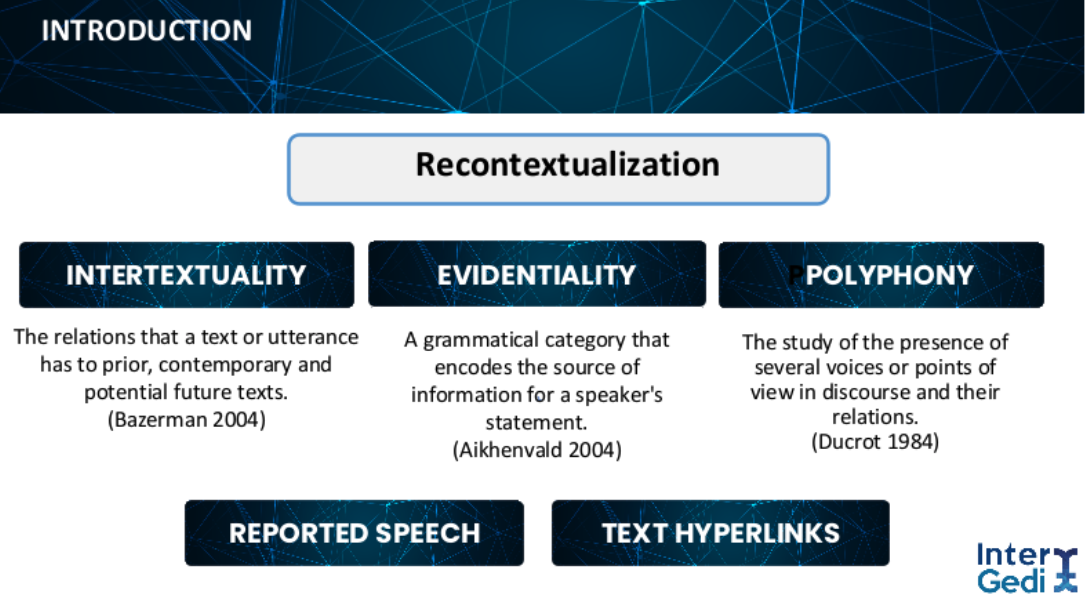 INTRODUCTION

Recontextualization

INTERTEXTUALITY

The relations that a text or utterance has to prior, contemporary and potential future texts.
(Bazerman 2004)

EVIDENTIALITY

A grammatical category that encodes the source of information for a speaker's statement.
(Aikhenvald 2004)

PPOLYPHONY

The study of the presence of several voices or points of view in discourse and their relations.
(Ducrot 1984)

REPORTED SPEECH

TEXT HYPERLINKS

Inter
Gedi